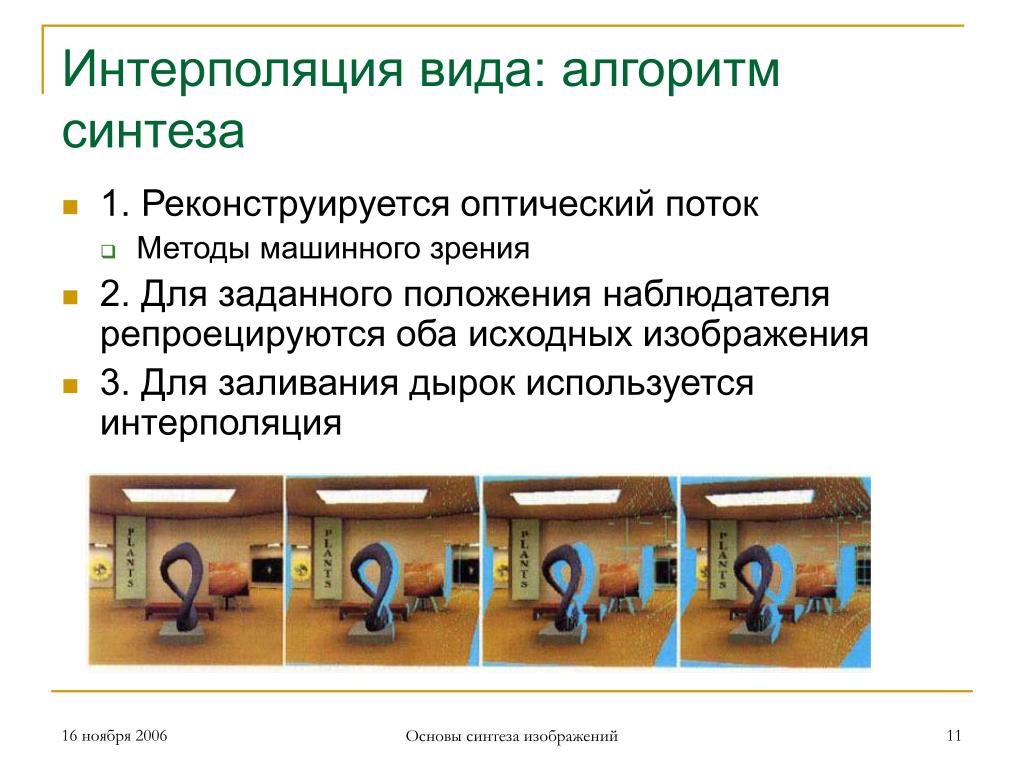 Интерполяция вида: алгоритм синтеза

1. Реконструируется оптический поток

Методы машинного зрения

2. Для заданного положения наблюдателя репроецируются оба исходных изображения

3. Для заливания дырок используется интерполяция

PLANTS

PLANTS

PLANTS

PLANTS

16 ноября 2006

Основы синтеза изображений

11